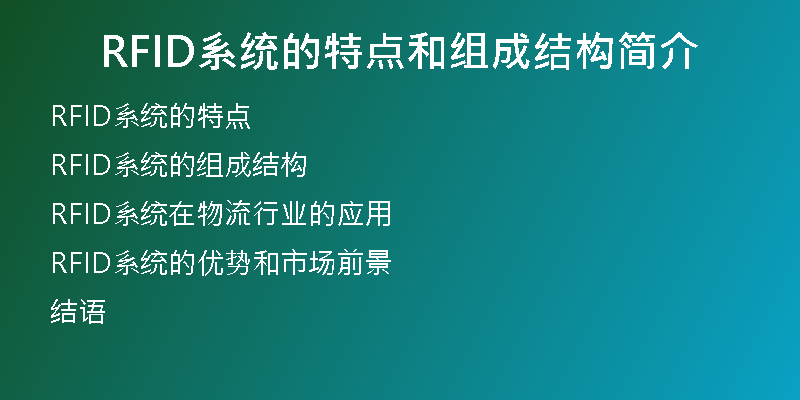 RFID系统的特点和组成结构简介

RFID系统的特点

RFID系统的组成结构

RFID系统在物流行业的应用

RFID系统的优势和市场前景

结语